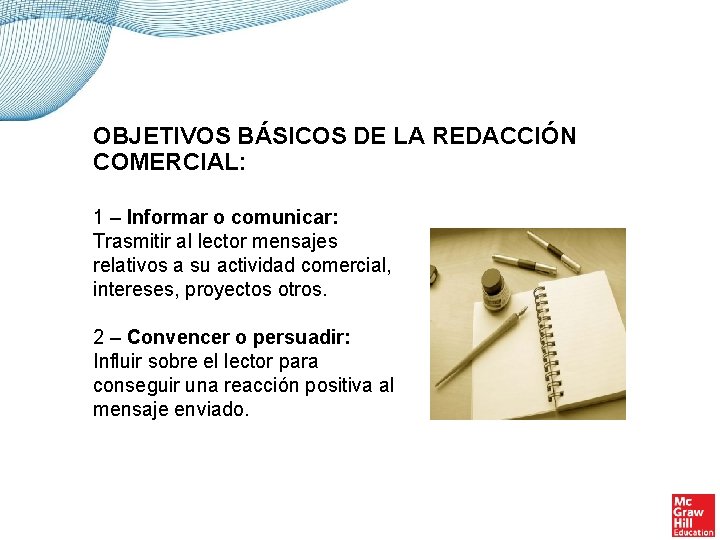 OBJETIVOS BÁSICOS DE LA REDACCIÓN COMERCIAL:

1 – Informar o comunicar: Trasmitir al lector mensajes relativos a su actividad comercial, intereses, proyectos otros.

2 – Convencer o persuadir: Influir sobre el lector para conseguir una reacción positiva al mensaje enviado.

Mc Graw Hill Education